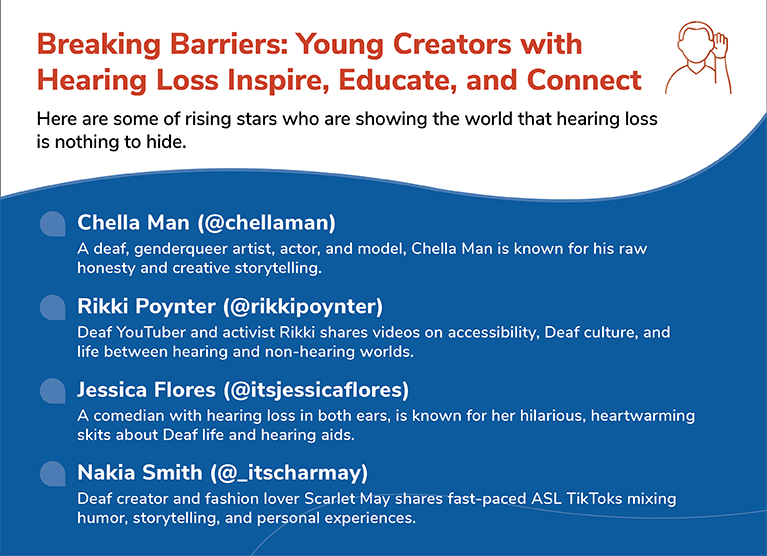 Breaking Barriers: Young Creators with Hearing Loss Inspire, Educate, and Connect

Here are some of rising stars who are showing the world that hearing loss is nothing to hide.

Chella Man (@chellaman)
A deaf, genderqueer artist, actor, and model, Chella Man is known for his raw honesty and creative storytelling.

Rikki Poynter (@rikkipoynter)
Deaf YouTuber and activist Rikki shares videos on accessibility, Deaf culture, and life between hearing and non-hearing worlds.

Jessica Flores (@itsjessicaflores)
A comedian with hearing loss in both ears, is known for her hilarious, heartwarming skits about Deaf life and hearing aids.

Nakia Smith (@_itscharmay)
Deaf creator and fashion lover Scarlet May shares fast-paced ASL TikToks mixing humor, storytelling, and personal experiences.